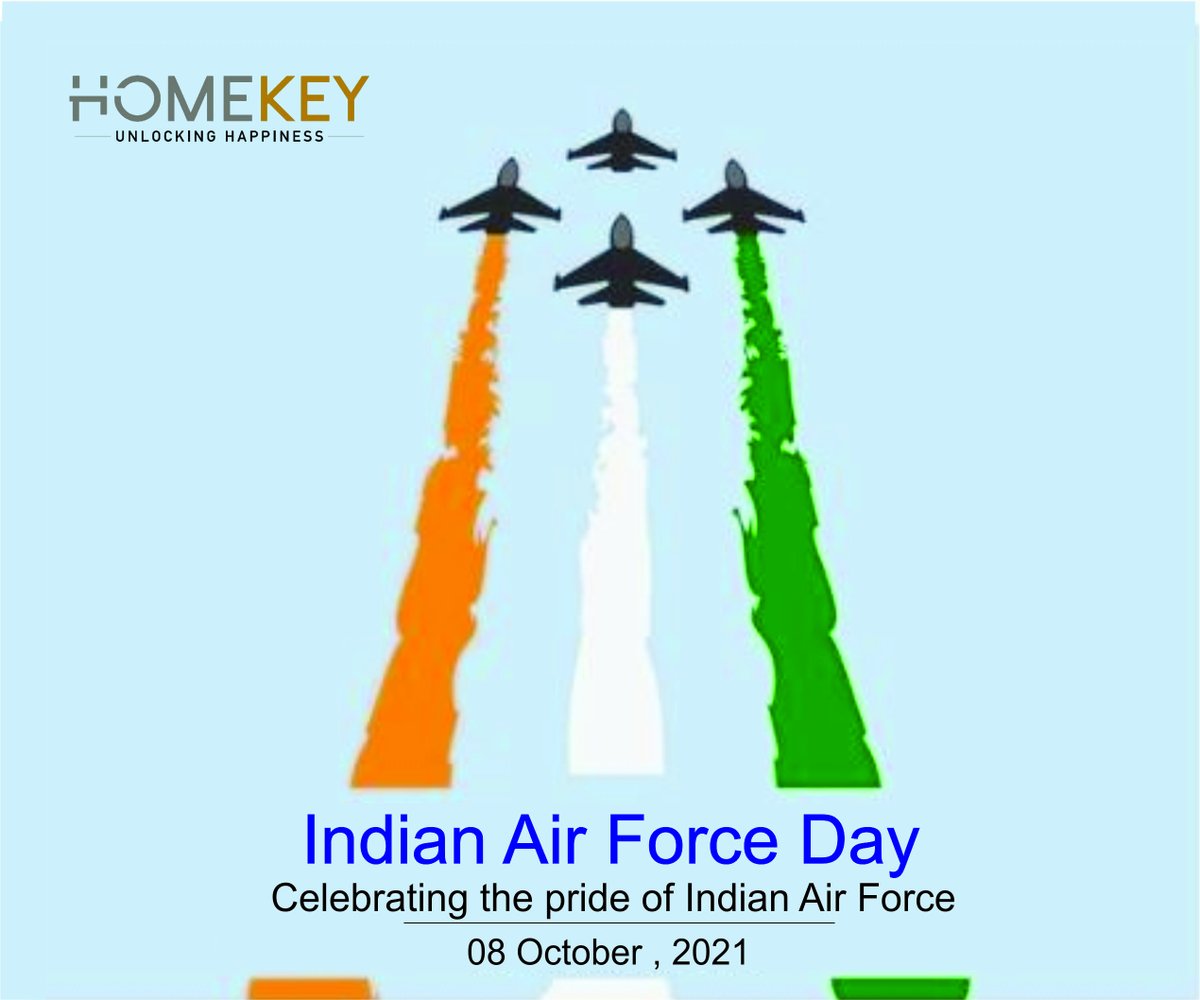 HOMEKEY
UNLOCKING HAPPINESS

Indian Air Force Day
Celebrating the pride of Indian Air Force
08 October , 2021